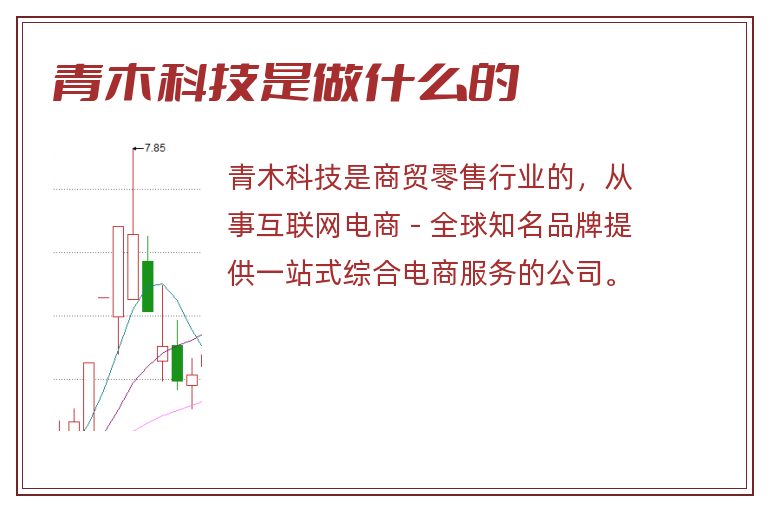 青木科技是做什么的

7.85

青木科技是商贸零售行业的，从事互联网电商 - 全球知名品牌提供一站式综合电商服务的公司。